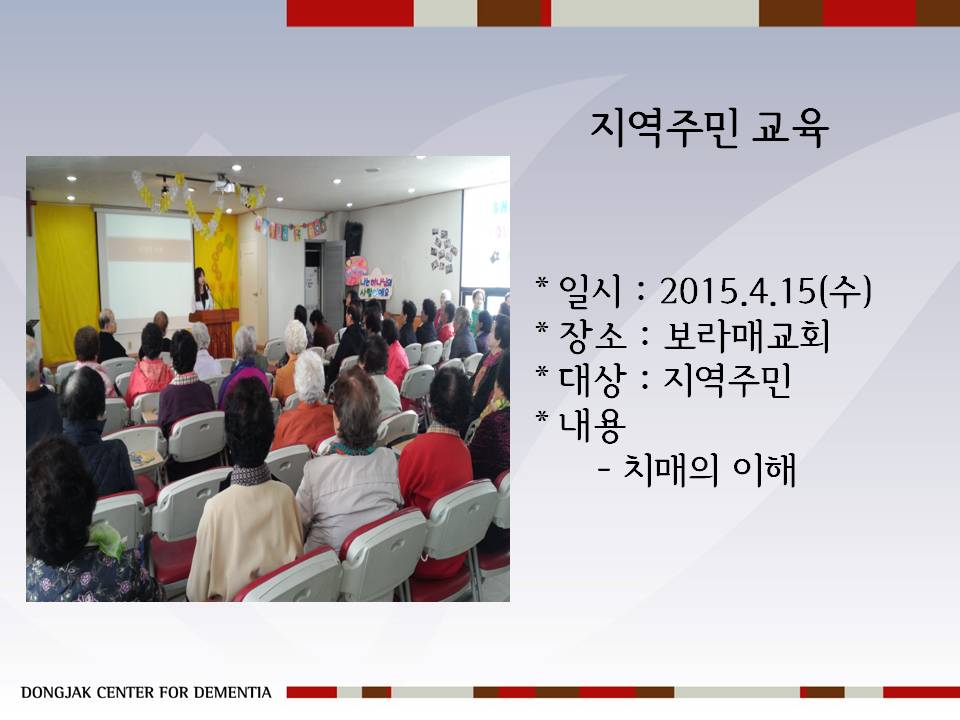 지역주민 교육

* 일시 : 2015.4.15(수)
* 장소 : 보라매교회
* 대상 : 지역주민
* 내용
- 치매의 이해

DONGJAK CENTER FOR DEMENTIA